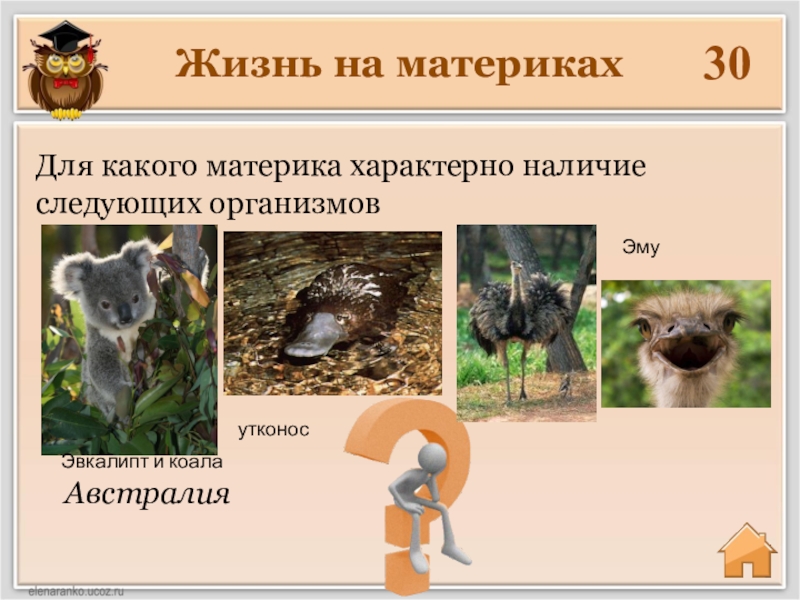 Жизнь на материках

30

Для какого материка характерно наличие следующих организмов

Эму

утконос

Эвкалипт и коала

Австралия

elenaranko.ucoz.ru